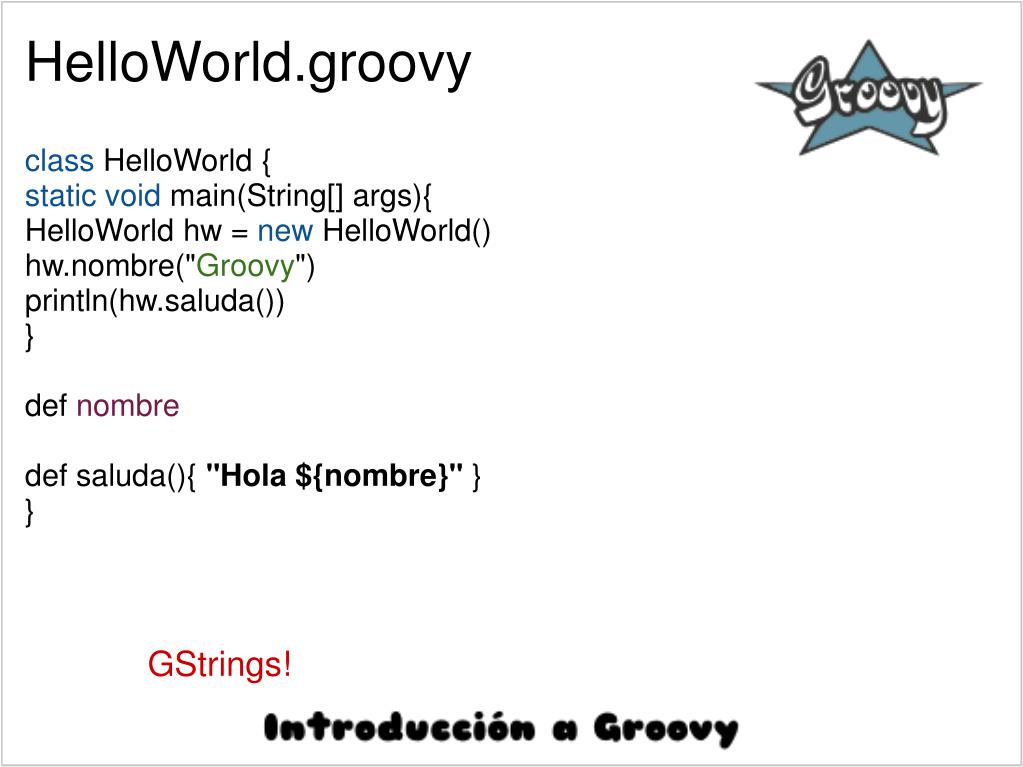 HelloWorld.groovy

Groovy

class HelloWorld {
static void main(String[] args){
HelloWorld hw = new HelloWorld()
hw.nombre("Groovy")
println(hw.saluda())
}

def nombre

def saluda(){ "Hola ${nombre}" }
}

GStrings!

Introducción a Groovy